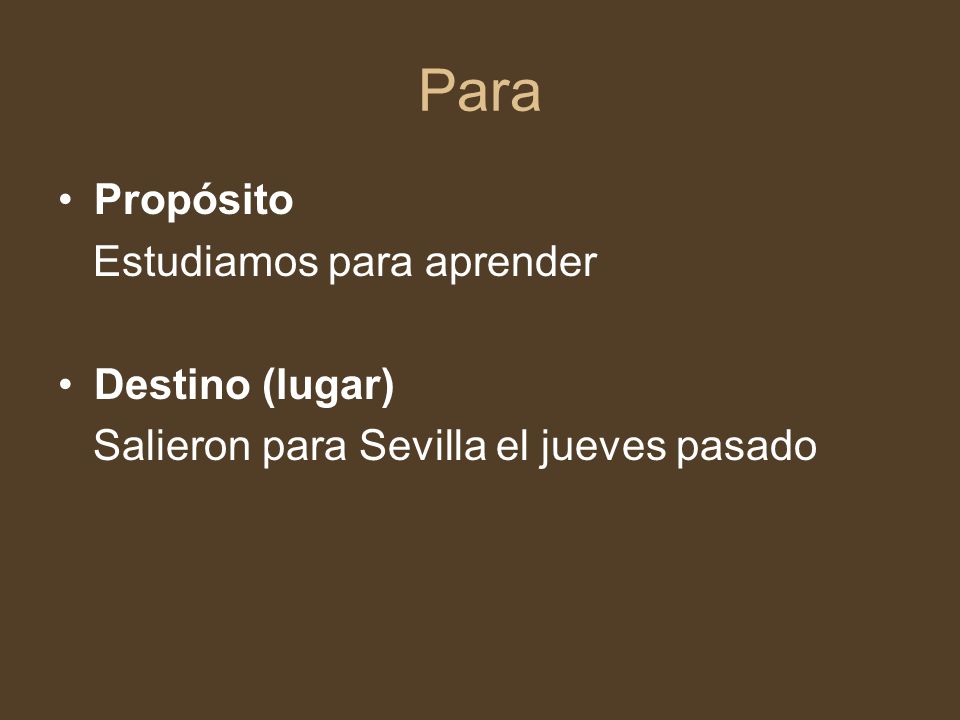 Para

• Propósito
Estudiamos para aprender

• Destino (lugar)
Salieron para Sevilla el jueves pasado